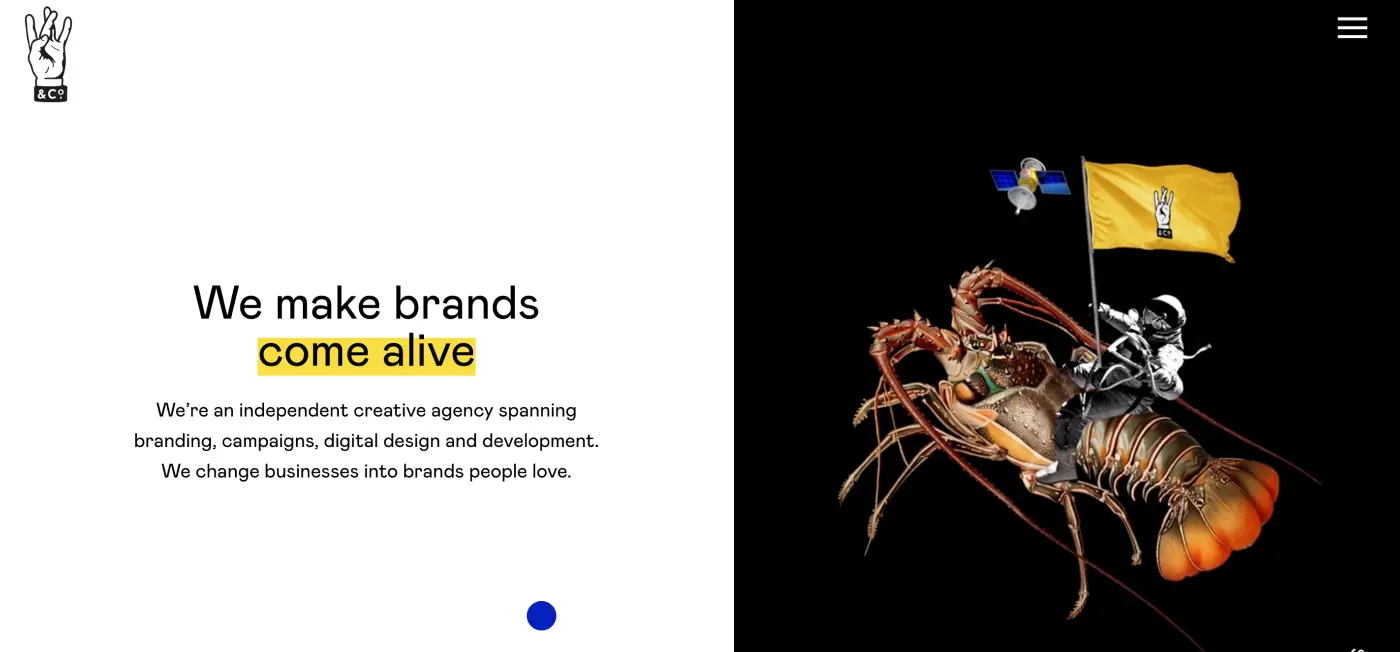 &Co

We make brands come alive

We're an independent creative agency spanning branding, campaigns, digital design and development. We change businesses into brands people love.

&Co